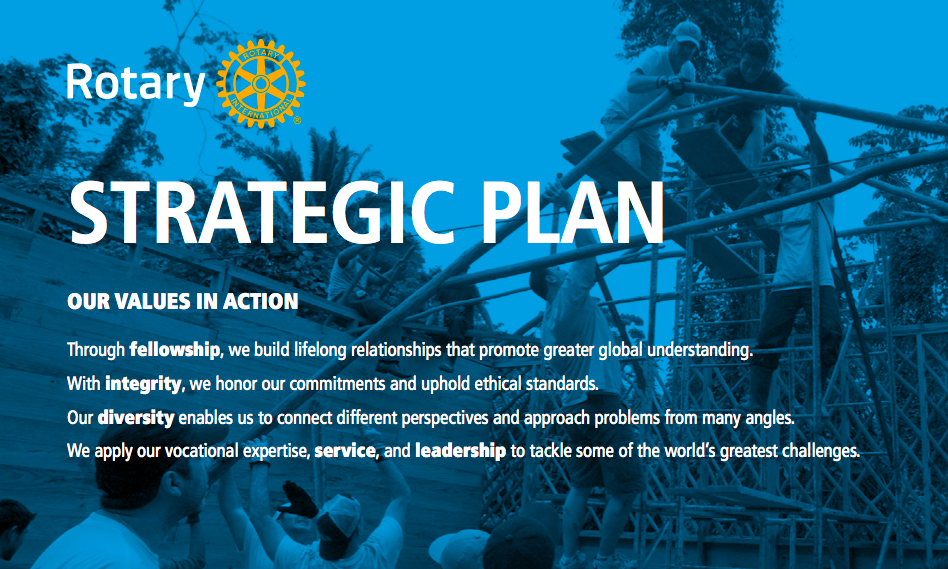 Rotary

ROTARY INTERNATIONAL

STRATEGIC PLAN

OUR VALUES IN ACTION

Through fellowship, we build lifelong relationships that promote greater global understanding.

With integrity, we honor our commitments and uphold ethical standards.

Our diversity enables us to connect different perspectives and approach problems from many angles.

We apply our vocational expertise, service, and leadership to tackle some of the world's greatest challenges.